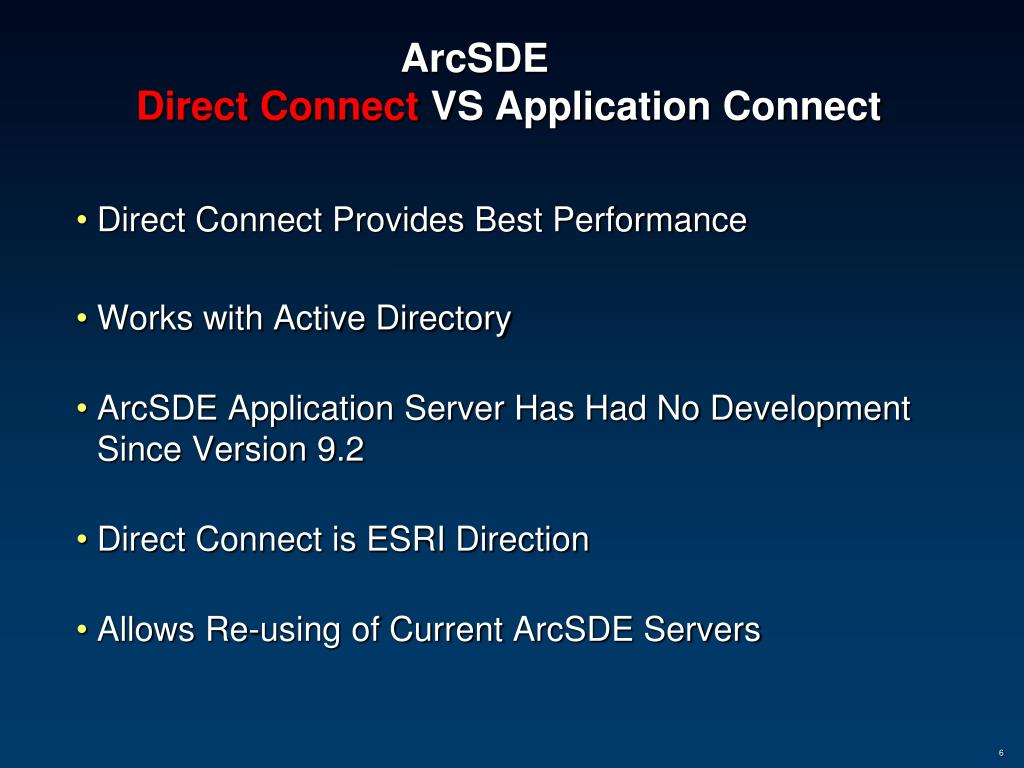 ArcSDE
Direct Connect VS Application Connect

• Direct Connect Provides Best Performance

• Works with Active Directory

• ArcSDE Application Server Has Had No Development Since Version 9.2

• Direct Connect is ESRI Direction

• Allows Re-using of Current ArcSDE Servers

6